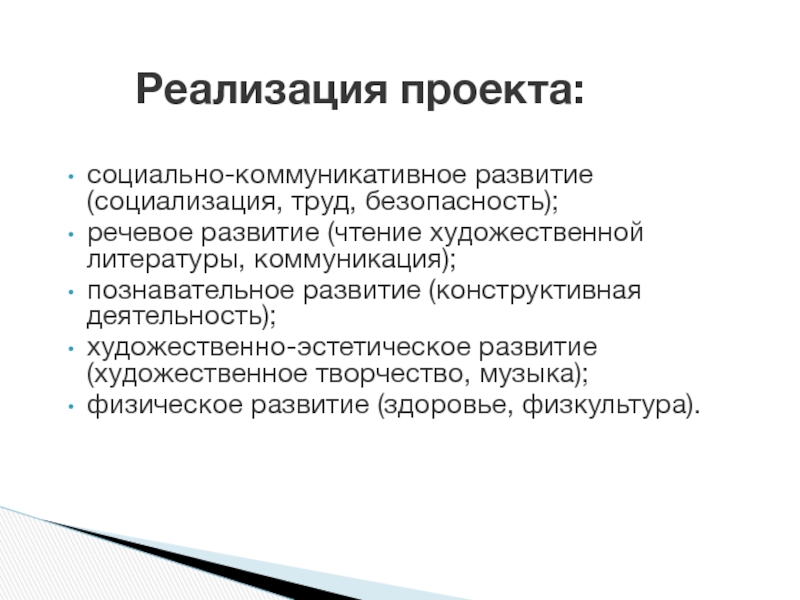 Реализация проекта:

• социально-коммуникативное развитие (социализация, труд, безопасность);
• речевое развитие (чтение художественной литературы, коммуникация);
• познавательное развитие (конструктивная деятельность);
• художественно-эстетическое развитие (художественное творчество, музыка);
• физическое развитие (здоровье, физкультура).